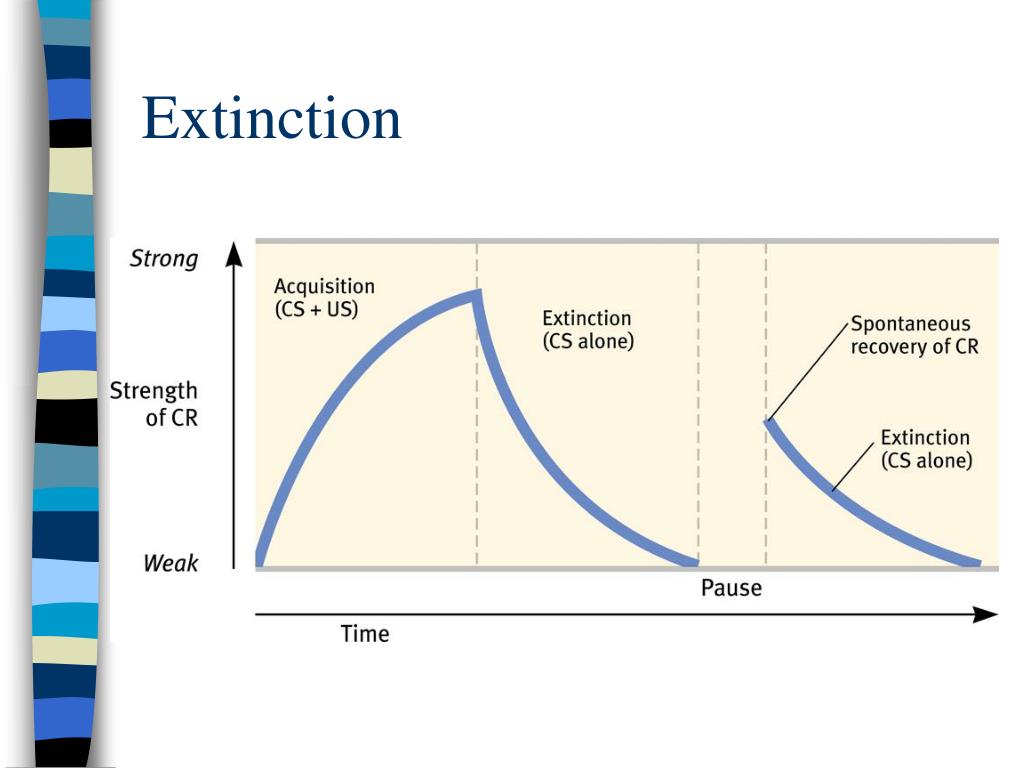 Extinction

Strong

Strength of CR

Weak

Acquisition (CS + US)

Extinction (CS alone)

Spontaneous recovery of CR

Extinction (CS alone)

Pause

Time